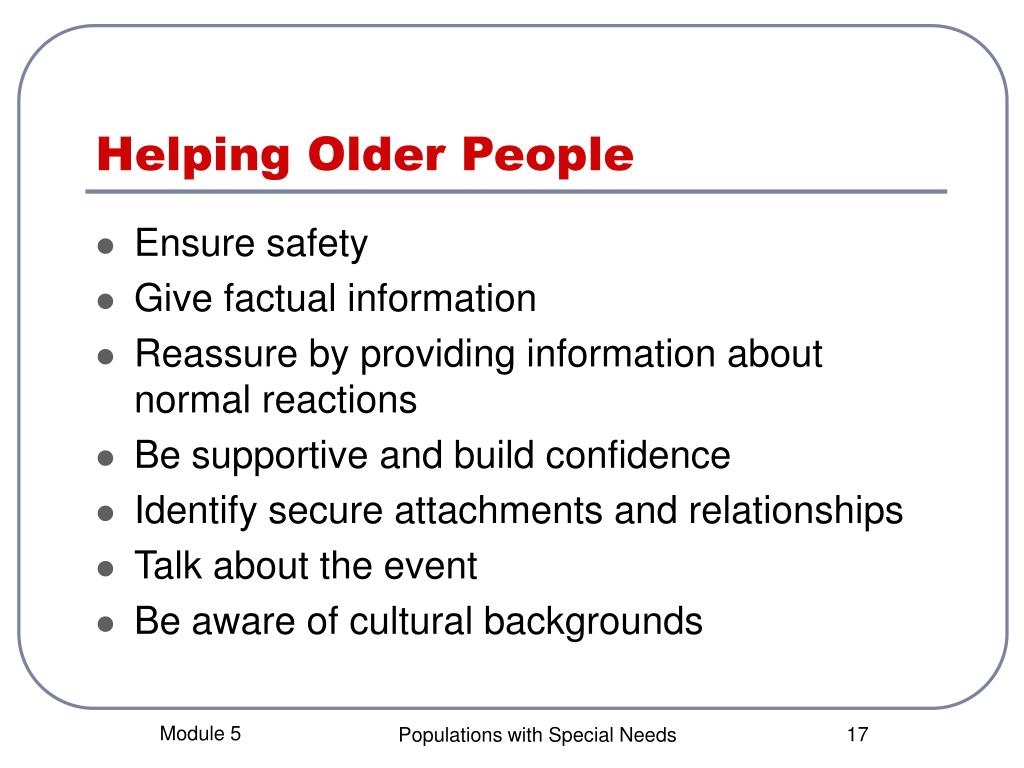 Helping Older People

- Ensure safety
- Give factual information
- Reassure by providing information about normal reactions
- Be supportive and build confidence
- Identify secure attachments and relationships
- Talk about the event
- Be aware of cultural backgrounds

Module 5

Populations with Special Needs

17